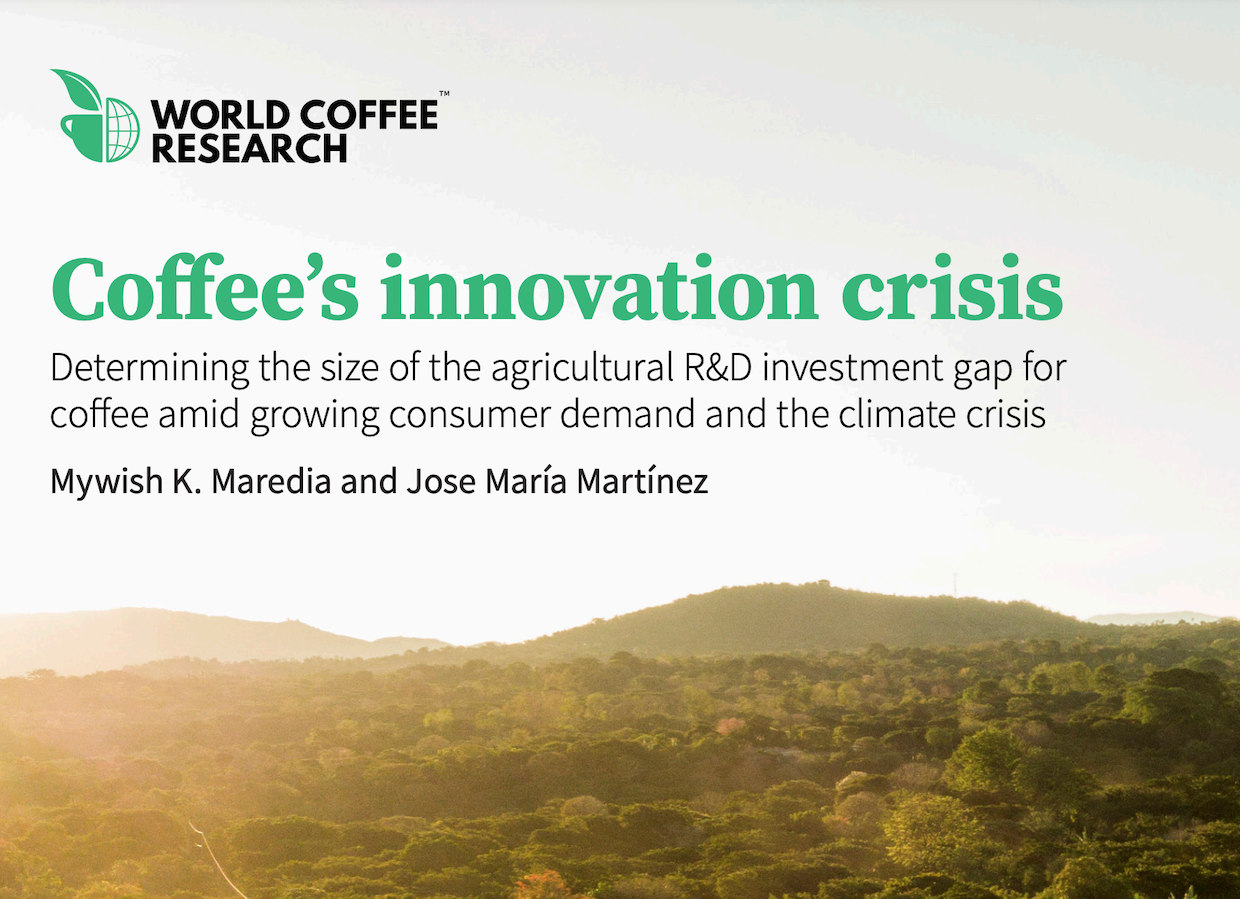 WORLD COFFEE RESEARCH™

Coffee's innovation crisis

Determining the size of the agricultural R&D investment gap for coffee amid growing consumer demand and the climate crisis

Mywish K. Maredia and Jose María Martínez